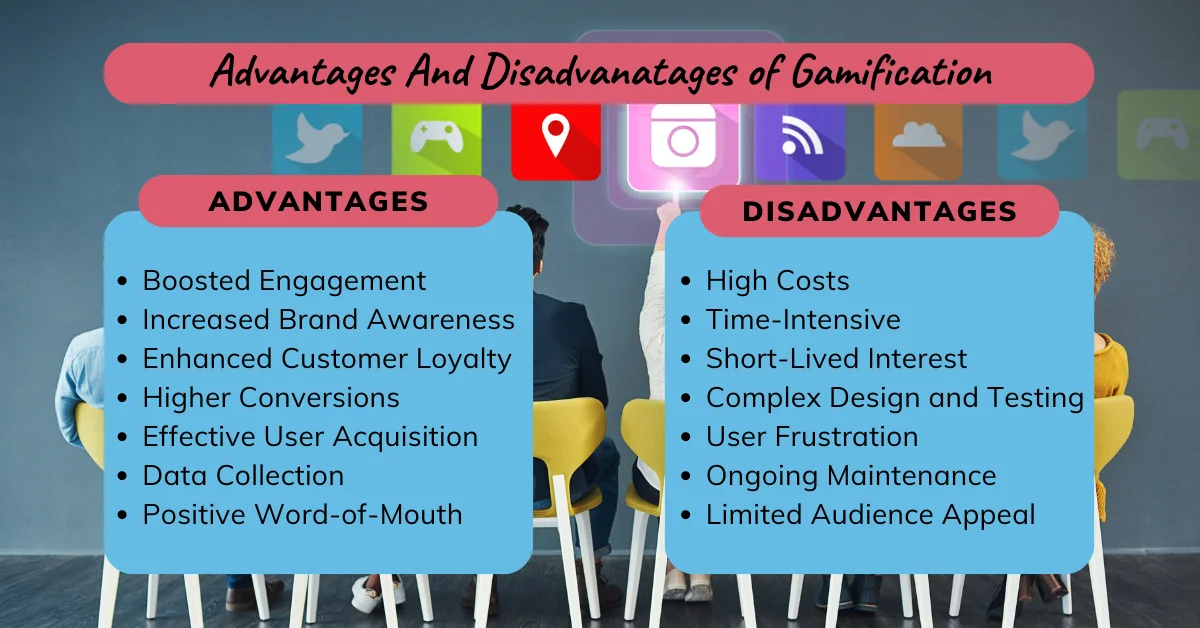 Advantages And Disadvanatages of Gamification

ADVANTAGES

- Boosted Engagement
- Increased Brand Awareness
- Enhanced Customer Loyalty
- Higher Conversions
- Effective User Acquisition
- Data Collection
- Positive Word-of-Mouth

DISADVANTAGES

- High Costs
- Time-Intensive
- Short-Lived Interest
- Complex Design and Testing
- User Frustration
- Ongoing Maintenance
- Limited Audience Appeal